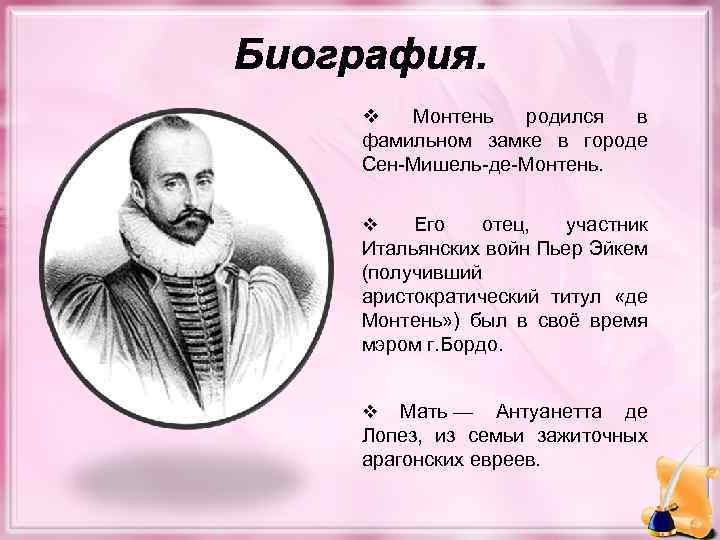 Биография.

❖ Монтень родился в фамильном замке в городе Сен-Мишель-де-Монтень.

❖ Его отец, участник Итальянских войн Пьер Эйкем (получивший аристократический титул «де Монтень») был в своё время мэром г.Бордо.

❖ Мать — Антуанетта де Лопез, из семьи зажиточных арагонских евреев.